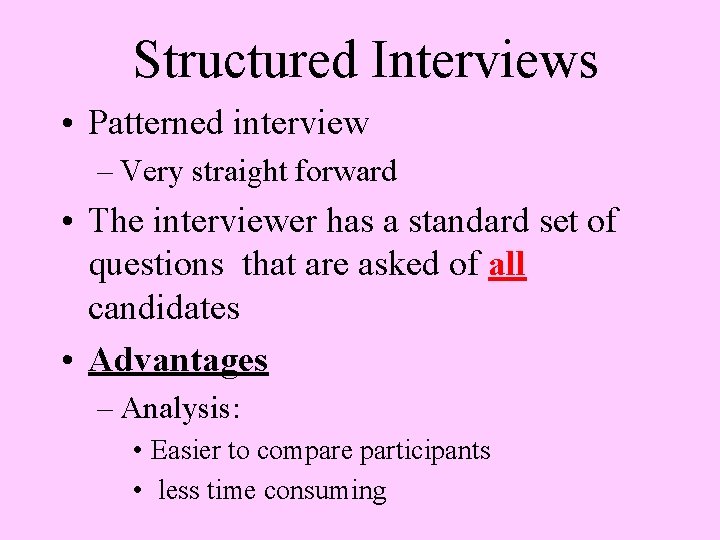 Structured Interviews

• Patterned interview

– Very straight forward

• The interviewer has a standard set of questions that are asked of all candidates

• Advantages

– Analysis:

• Easier to compare participants

• less time consuming